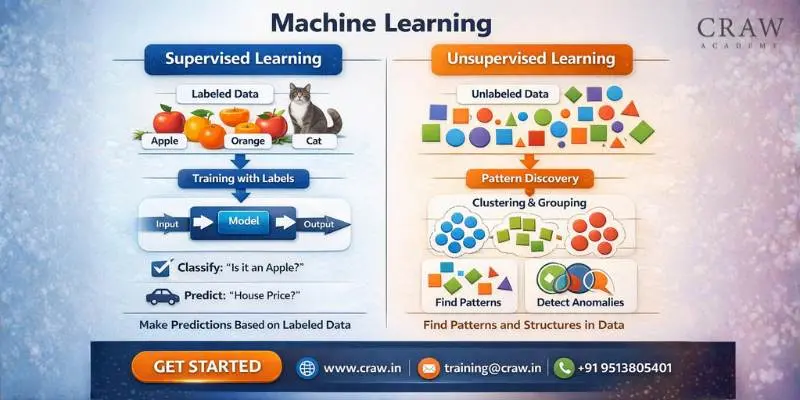 Machine Learning

CRAW
ACADEMY

Supervised Learning

Labeled Data

Apple Orange Cat

Training with Labels

Input Model Output

Classify: "Is it an Apple?"

Predict: "House Price?"

Make Predictions Based on Labeled Data

Unsupervised Learning

Unlabeled Data

Pattern Discovery

Clustering & Grouping

Find Patterns

Detect Anomalies

Find Patterns and Structures in Data

GET STARTED

www.craw.in

training@craw.in

+91 9513805401